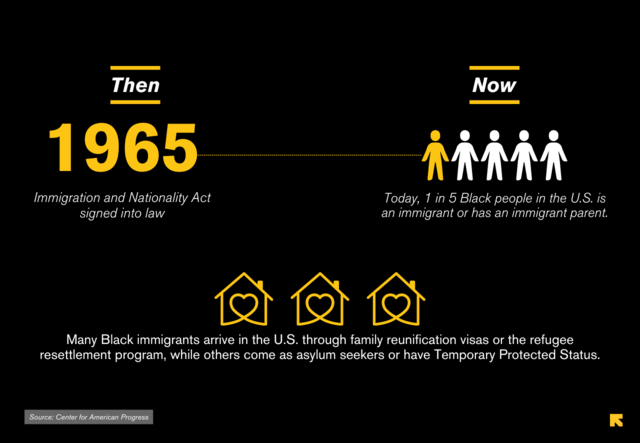 Then

1965

Immigration and Nationality Act signed into law

Now

Today, 1 in 5 Black people in the U.S. is an immigrant or has an immigrant parent.

Many Black immigrants arrive in the U.S. through family reunification visas or the refugee resettlement program, while others come as asylum seekers or have Temporary Protected Status.

Source: Center for American Progress